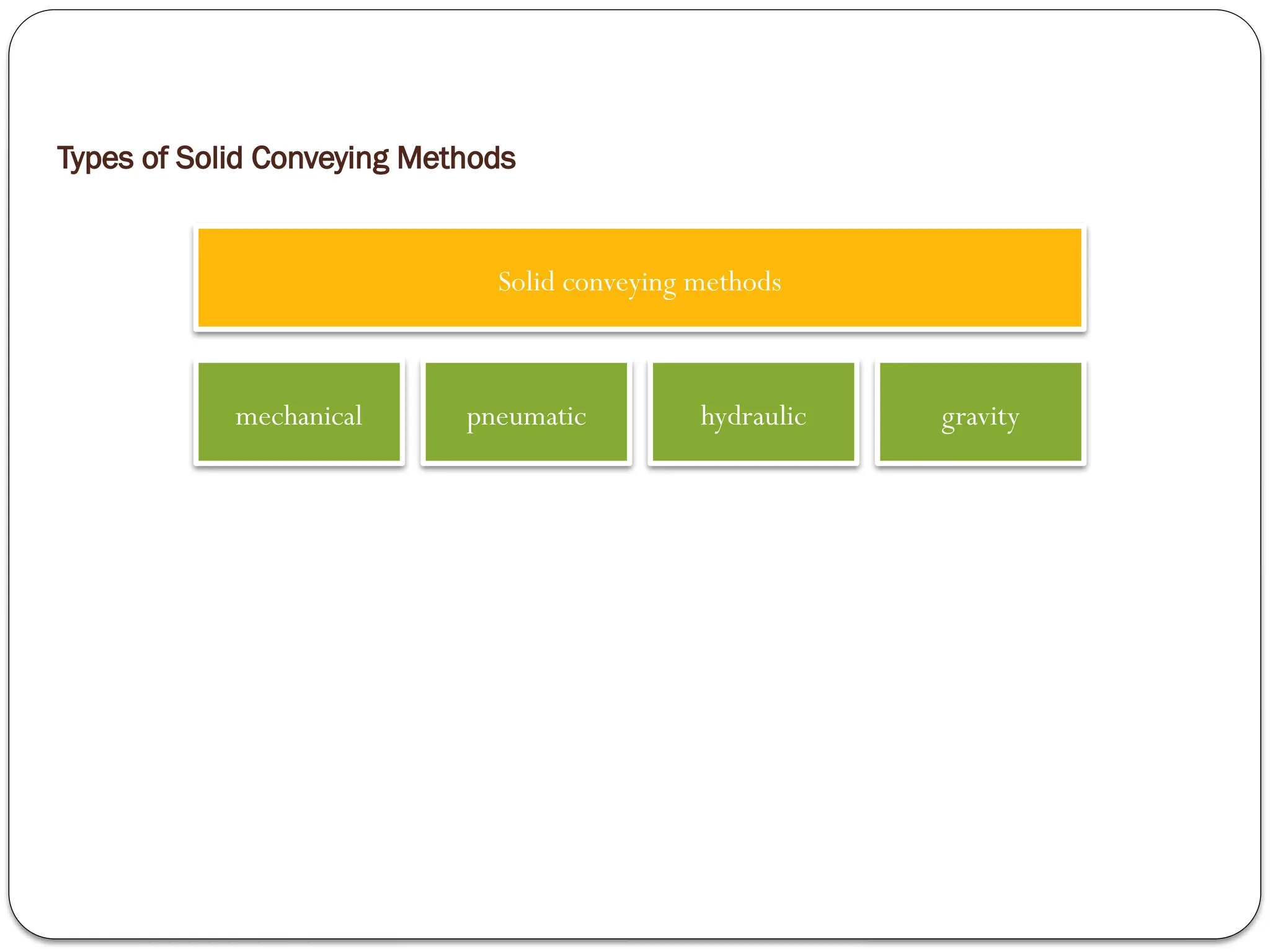 Types of Solid Conveying Methods

Solid conveying methods

mechanical

pneumatic

hydraulic

gravity